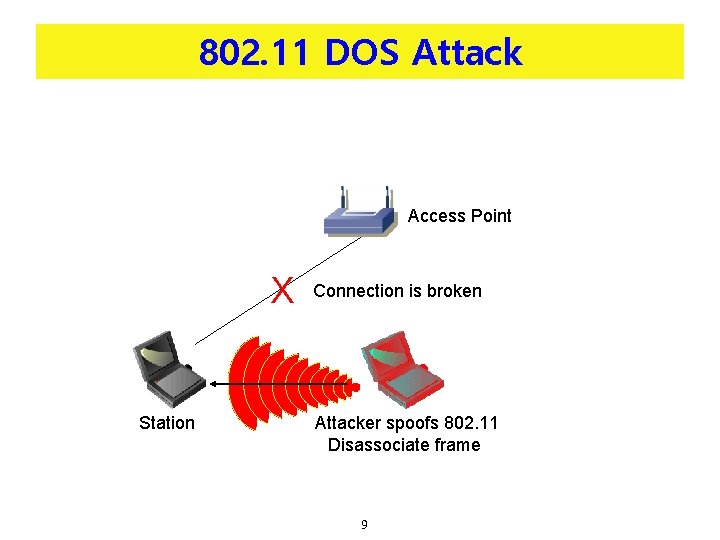 802.11 DOS Attack

Access Point

X

Connection is broken

Station

Attacker spoofs 802.11 Disassociate frame

9